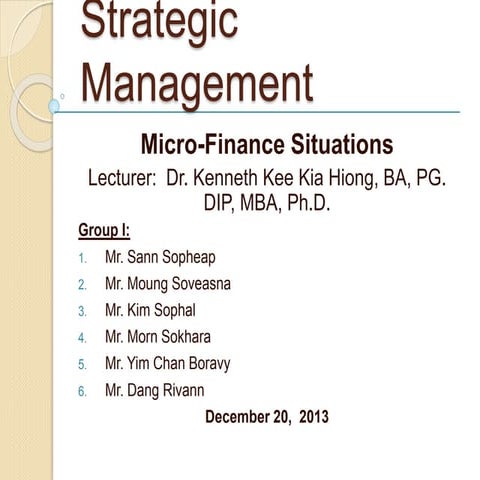 Strategic Management

Micro-Finance Situations

Lecturer: Dr. Kenneth Kee Kia Hiong, BA, PG. DIP, MBA, Ph.D.

Group I:

1. Mr. Sann Sopheap
2. Mr. Moung Soveasna
3. Mr. Kim Sophal
4. Mr. Morn Sokhara
5. Mr. Yim Chan Boravy
6. Mr. Dang Rivann

December 20, 2013